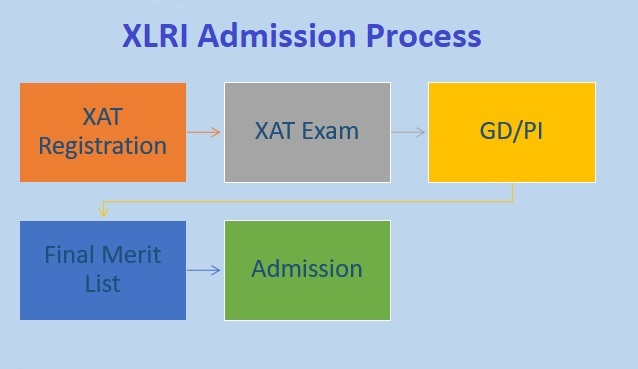 XLRI Admission Process

XAT Registration

XAT Exam

GD/PI

Final Merit List

Admission